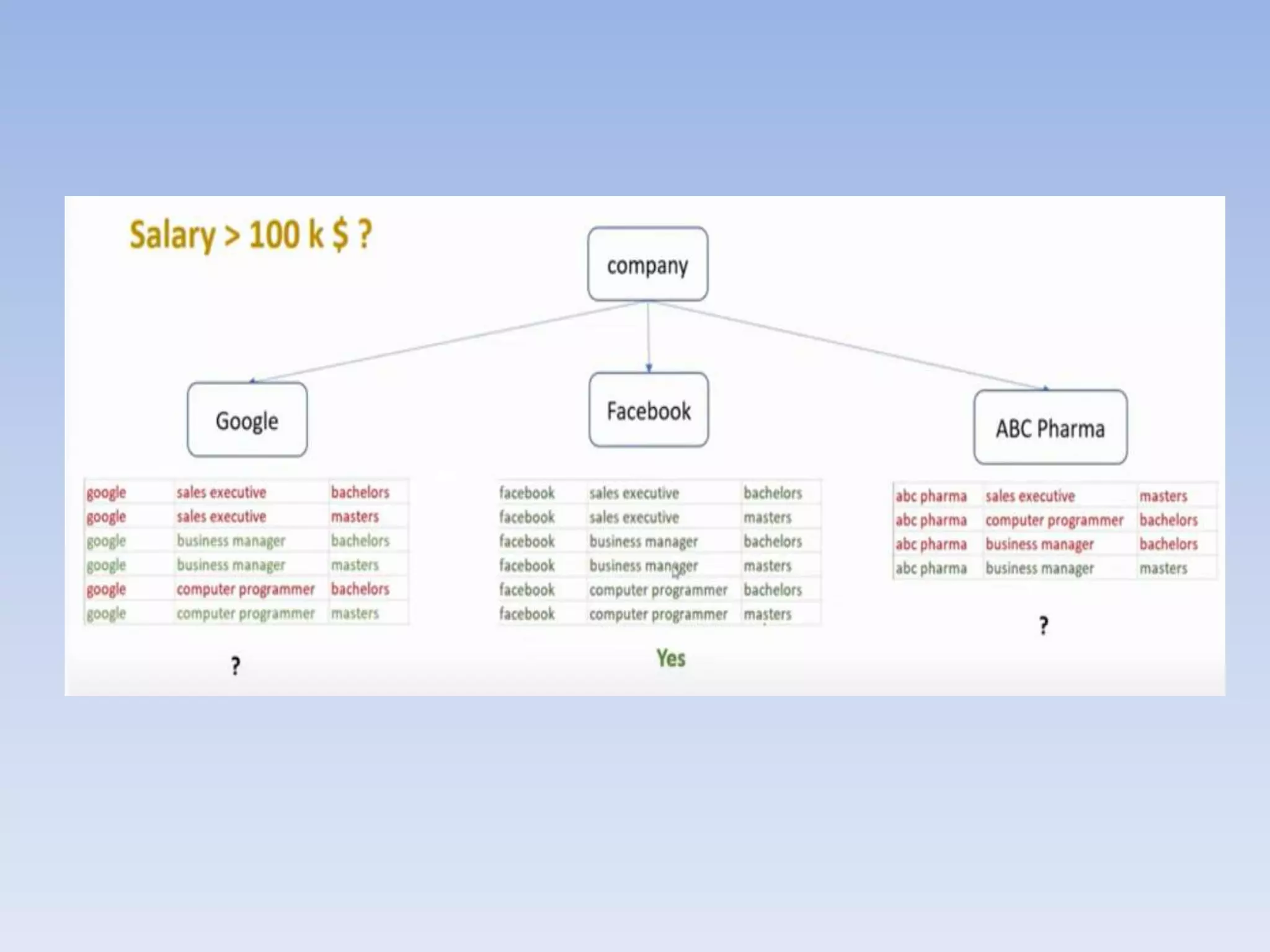 Salary > 100 k $ ?

company

Google

Facebook

ABC Pharma

| google | sales executive | bachelors |
|---|---|---|
| google | sales executive | masters |
| google | business manager | bachelors |
| google | business manager | masters |
| google | computer programmer | bachelors |
| google | computer programmer | masters |

?

| facebook | sales executive | bachelors |
|---|---|---|
| facebook | sales executive | masters |
| facebook | business manager | bachelors |
| facebook | business manager | masters |
| facebook | computer programmer | bachelors |
| facebook | computer programmer | masters |

Yes

| abc pharma | sales executive | masters |
|---|---|---|
| abc pharma | computer programmer | bachelors |
| abc pharma | business manager | bachelors |
| abc pharma | business manager | masters |

?